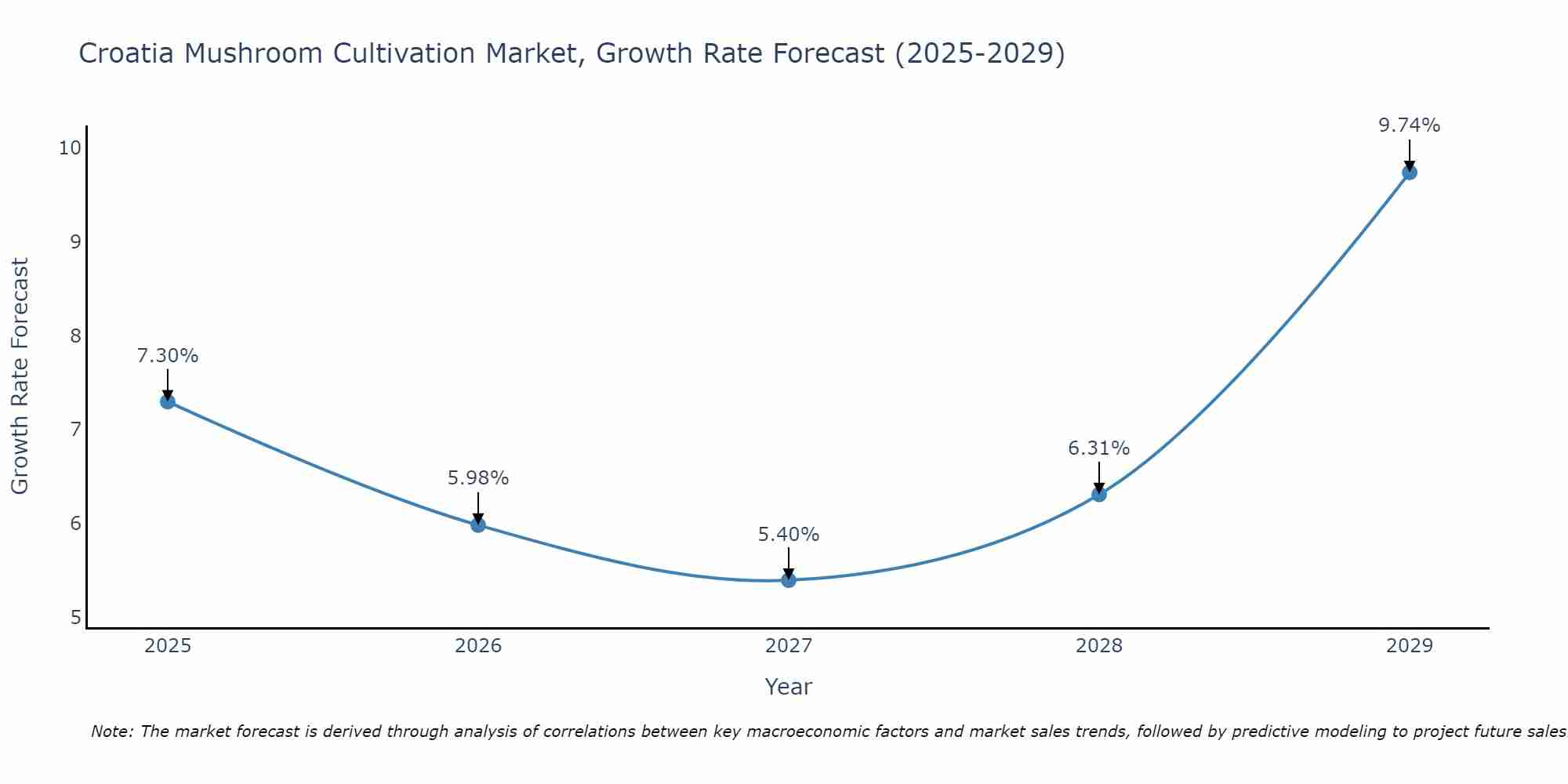 Croatia Mushroom Cultivation Market, Growth Rate Forecast (2025-2029)

Growth Rate Forecast

10
9
8
7
6
5

7.30%
5.98%
5.40%
6.31%
9.74%

2025
2026
2027
2028
2029

Year

Note: The market forecast is derived through analysis of correlations between key macroeconomic factors and market sales trends, followed by predictive modeling to project future sales